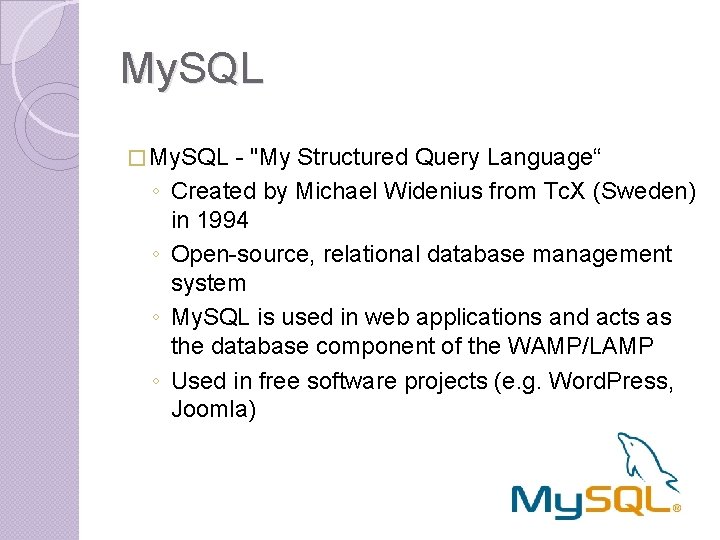 MySQL

□ MySQL - "My Structured Query Language“

◦ Created by Michael Widenius from TcX (Sweden) in 1994

◦ Open-source, relational database management system

◦ MySQL is used in web applications and acts as the database component of the WAMP/LAMP

◦ Used in free software projects (e.g. WordPress, Joomla)

MySQL®